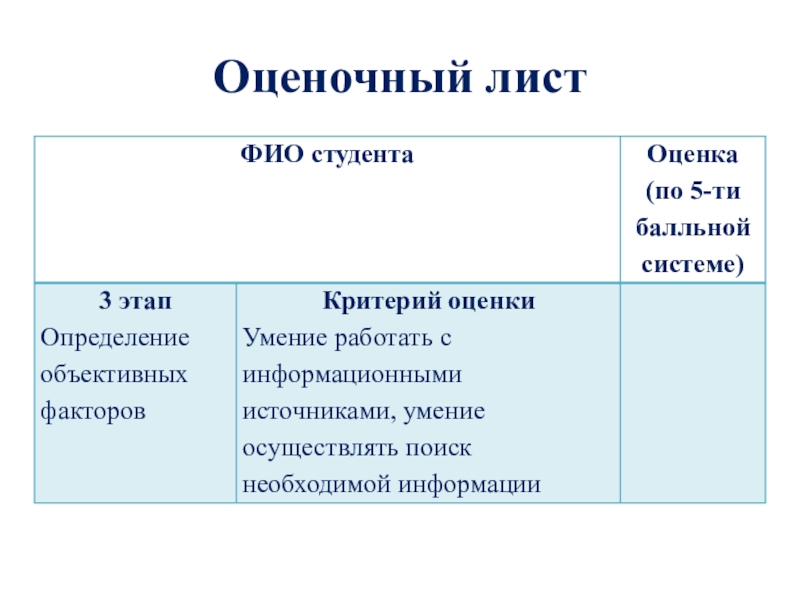 Оценочный лист

| ФИО студента | | Оценка (по 5-ти балльной системе) |
|---|---|---|
| 3 этап Определение объективных факторов | Критерий оценки Умение работать с информационными источниками, умение осуществлять поиск необходимой информации | |